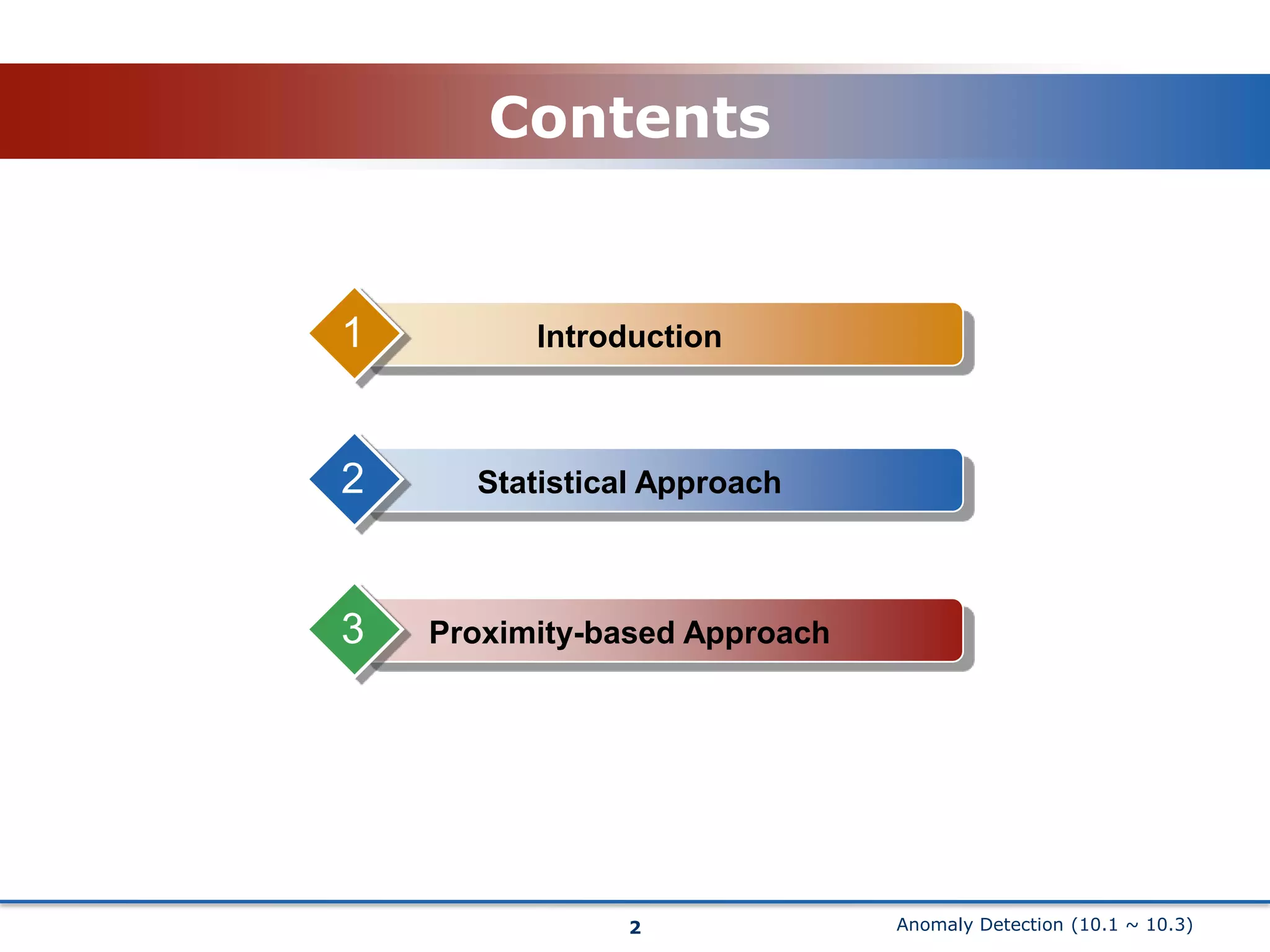 Contents

1 Introduction

2 Statistical Approach

3 Proximity-based Approach

2

Anomaly Detection (10.1 ~ 10.3)